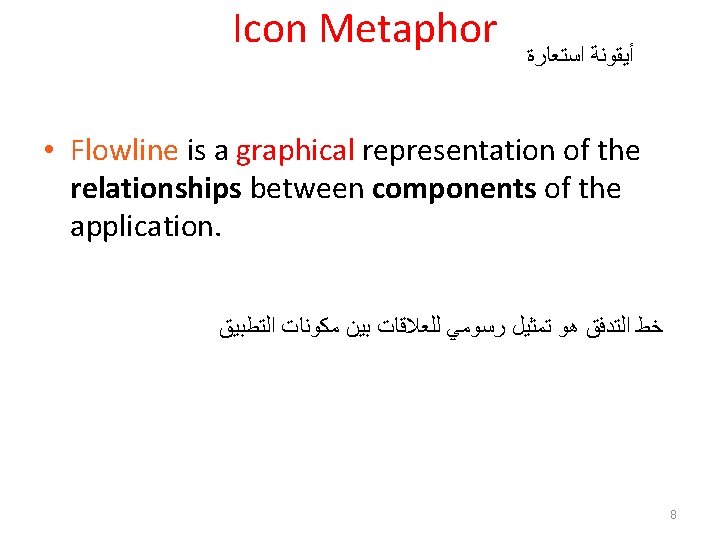 Icon Metaphor

أيقونة استعارة

• Flowline is a graphical representation of the relationships between components of the application.

خط التدفق هو تمثيل رسومي للعلاقات بين مكونات التطبيق

8